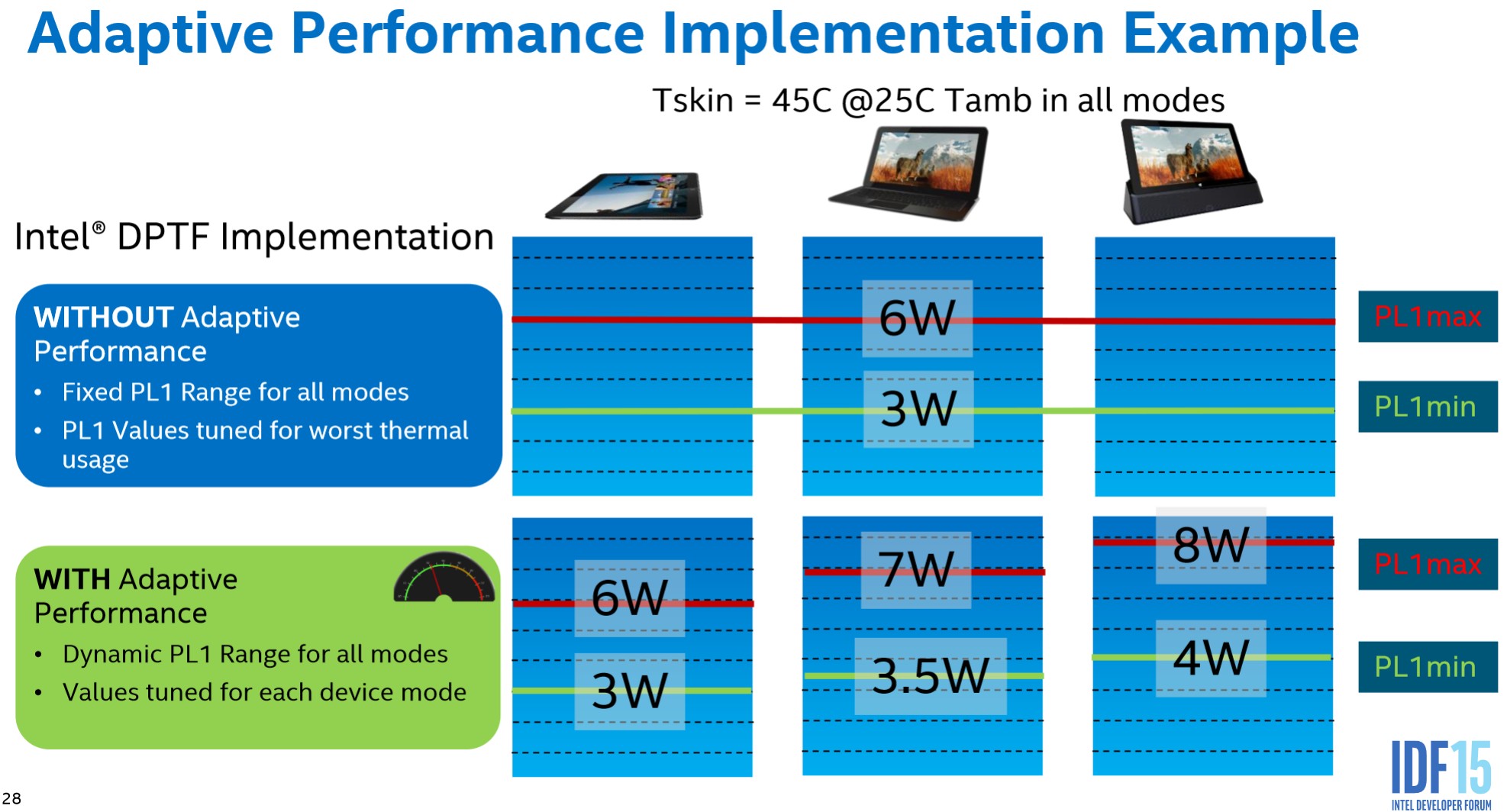 Adaptive Performance Implementation Example

Tskin = 45C @25C Tamb in all modes

Intel® DPTF Implementation

WITHOUT Adaptive Performance

• Fixed PL1 Range for all modes
• PL1 Values tuned for worst thermal usage

6W
3W

PL1max
PL1min

WITH Adaptive Performance

• Dynamic PL1 Range for all modes
• Values tuned for each device mode

6W
3W
7W
3.5W
8W
4W

PL1max
PL1min

28

IDF15
INTEL DEVELOPER FORUM